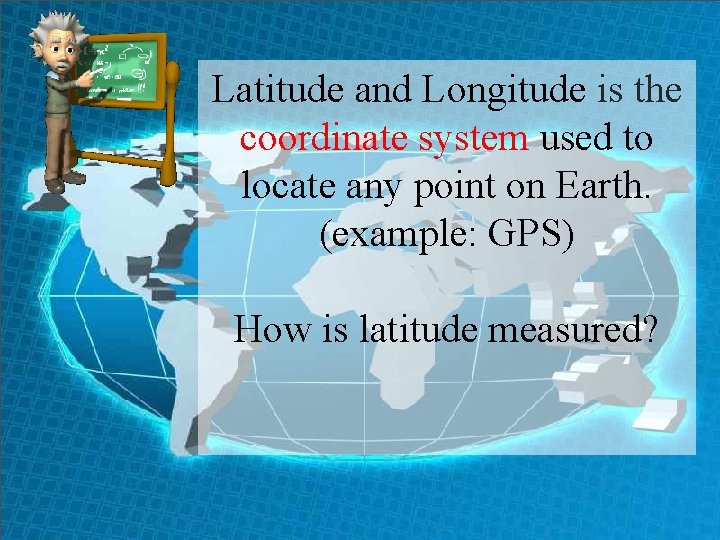 Latitude and Longitude is the coordinate system used to locate any point on Earth. (example: GPS)

How is latitude measured?